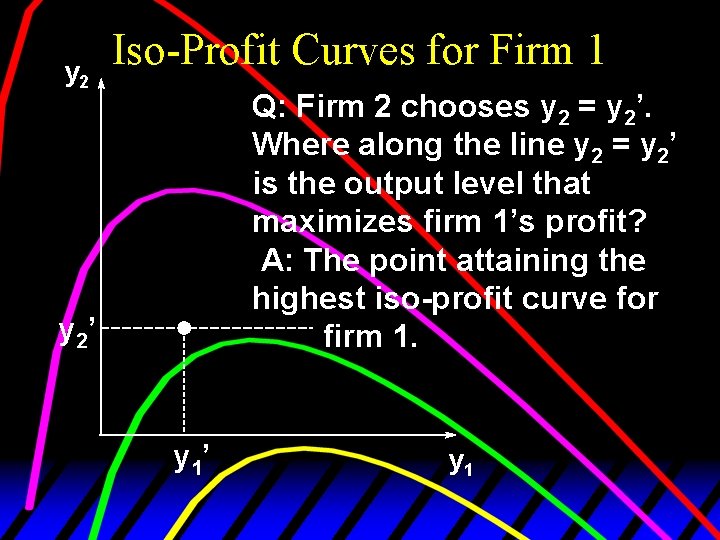 Iso-Profit Curves for Firm 1

$y_2$

Q: Firm 2 chooses $y_2 = y_2'$. Where along the line $y_2 = y_2'$ is the output level that maximizes firm 1's profit?
A: The point attaining the highest iso-profit curve for firm 1.

$y_2'$

$y_1'$

$y_1$